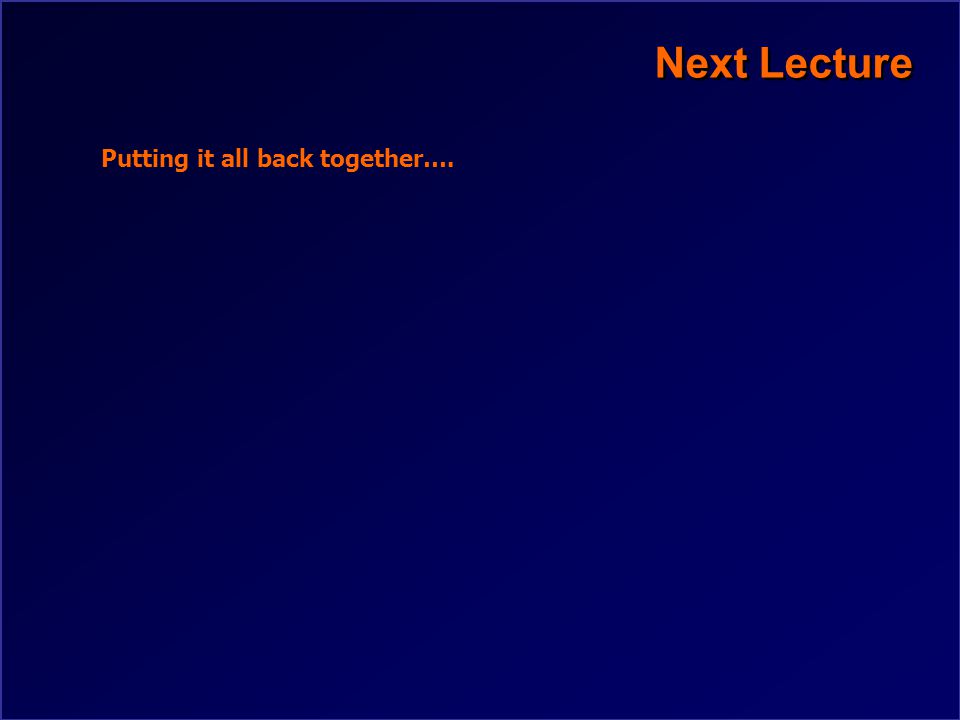 Next Lecture

Putting it all back together....